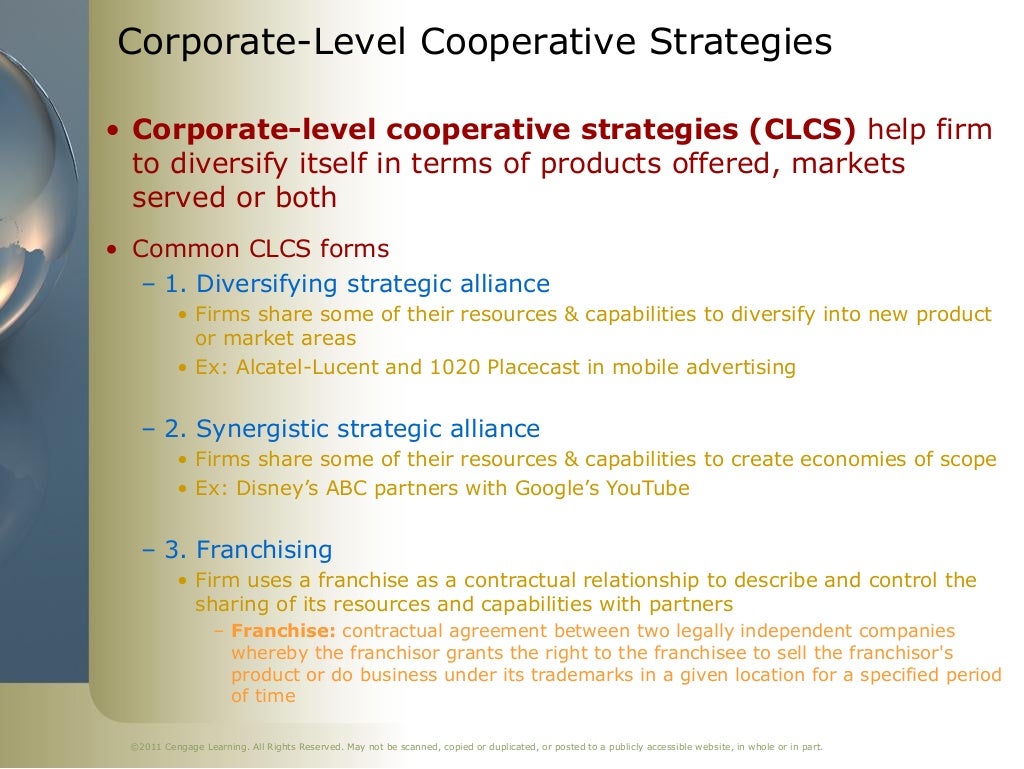 Corporate-Level Cooperative Strategies

• Corporate-level cooperative strategies (CLCS) help firm to diversify itself in terms of products offered, markets served or both

• Common CLCS forms
– 1. Diversifying strategic alliance
• Firms share some of their resources & capabilities to diversify into new product or market areas
• Ex: Alcatel-Lucent and 1020 Placecast in mobile advertising

– 2. Synergistic strategic alliance
• Firms share some of their resources & capabilities to create economies of scope
• Ex: Disney's ABC partners with Google's YouTube

– 3. Franchising
• Firm uses a franchise as a contractual relationship to describe and control the sharing of its resources and capabilities with partners
– Franchise: contractual agreement between two legally independent companies whereby the franchisor grants the right to the franchisee to sell the franchisor's product or do business under its trademarks in a given location for a specified period of time

©2011 Cengage Learning. All Rights Reserved. May not be scanned, copied or duplicated, or posted to a publicly accessible website, in whole or in part.